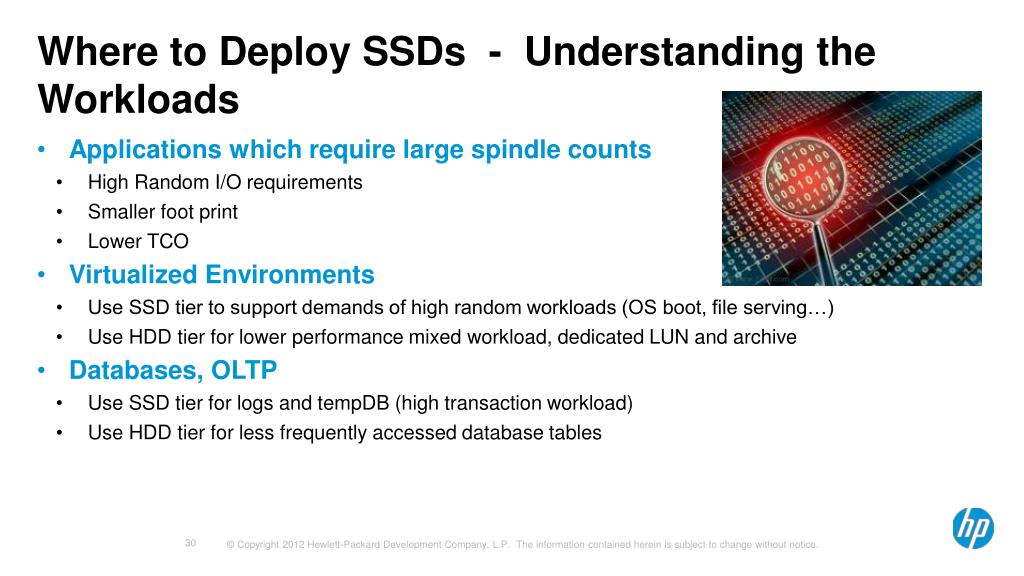 Where to Deploy SSDs - Understanding the Workloads

• Applications which require large spindle counts
  • High Random I/O requirements
  • Smaller foot print
  • Lower TCO
• Virtualized Environments
  • Use SSD tier to support demands of high random workloads (OS boot, file serving…)
  • Use HDD tier for lower performance mixed workload, dedicated LUN and archive
• Databases, OLTP
  • Use SSD tier for logs and tempDB (high transaction workload)
  • Use HDD tier for less frequently accessed database tables

30 © Copyright 2012 Hewlett-Packard Development Company, L.P. The information contained herein is subject to change without notice.

hp